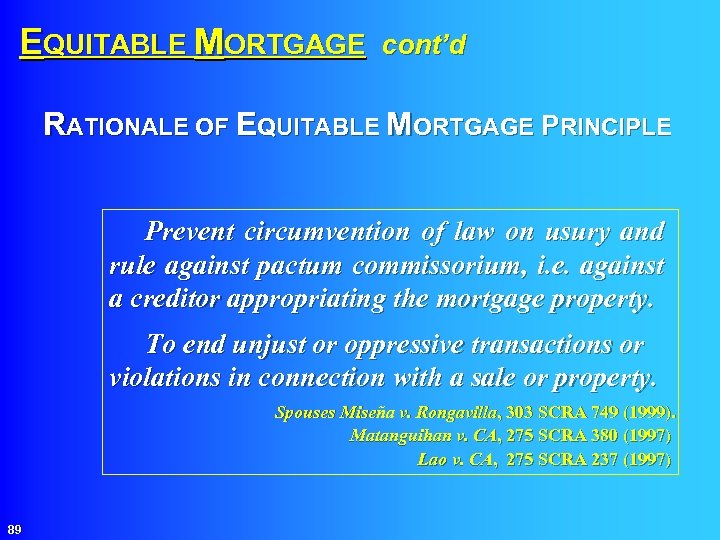 EQUITABLE MORTGAGE cont'd

RATIONALE OF EQUITABLE MORTGAGE PRINCIPLE

Prevent circumvention of law on usury and rule against pactum commissorium, i.e. against a creditor appropriating the mortgage property.

To end unjust or oppressive transactions or violations in connection with a sale or property.

Spouses Miseña v. Rongavilla, 303 SCRA 749 (1999).
Matanguihan v. CA, 275 SCRA 380 (1997)
Lao v. CA, 275 SCRA 237 (1997)

89